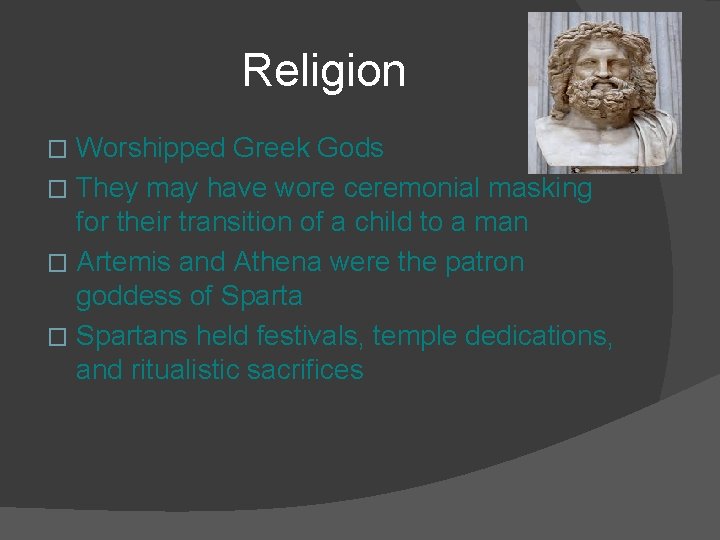 Religion

□ Worshipped Greek Gods
□ They may have wore ceremonial masking for their transition of a child to a man
□ Artemis and Athena were the patron goddess of Sparta
□ Spartans held festivals, temple dedications, and ritualistic sacrifices